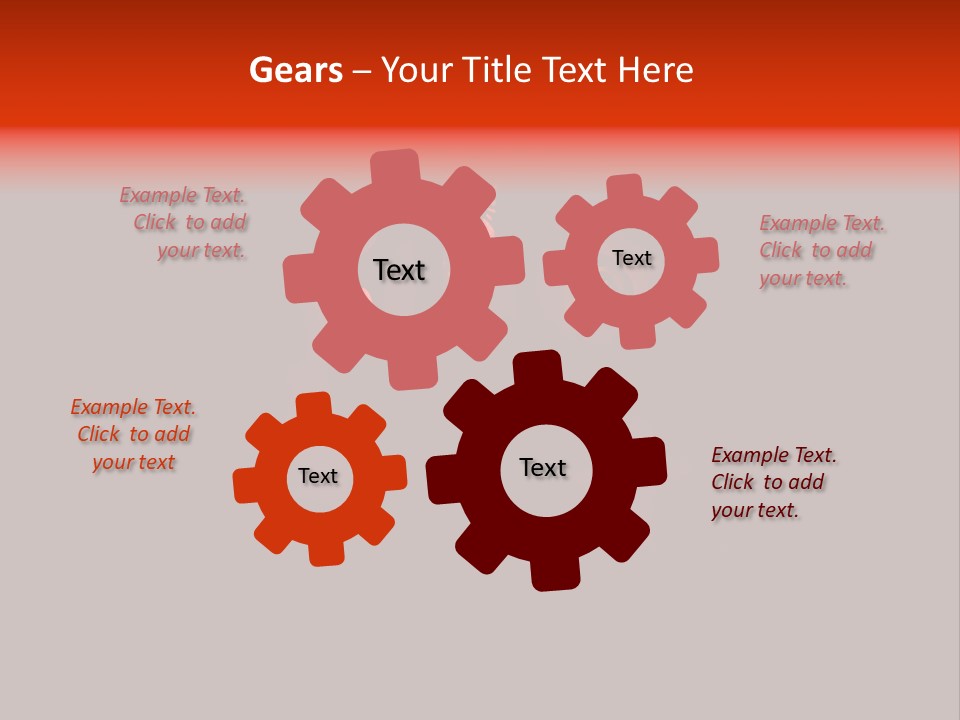 Gears – Your Title Text Here

Example Text. Click to add your text.

Text

Text

Example Text. Click to add your text.

Example Text. Click to add your text

Text

Text

Example Text. Click to add your text.